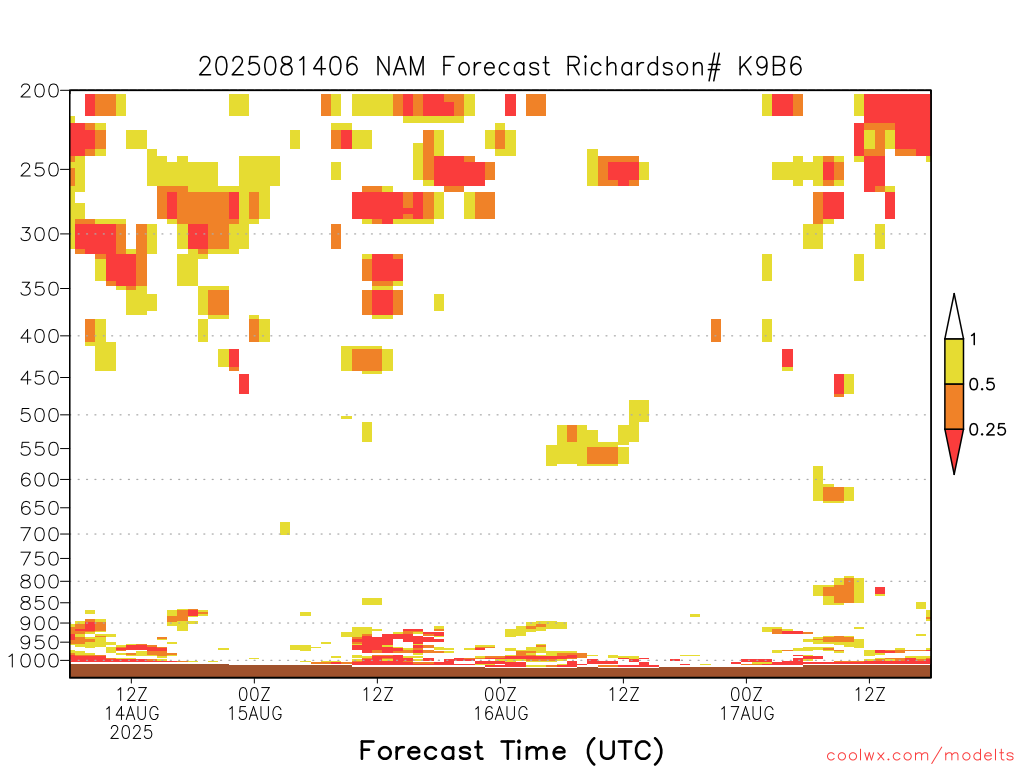 2025081406 NAM Forecast Richardson# K9B6

200
250
300
350
400
450
500
550
600
650
700
750
800
850
900
950
1000

1
0.5
0.25

12Z
14AUG
2025
00Z
15AUG
12Z
00Z
16AUG
12Z
00Z
17AUG
12Z

Forecast Time (UTC)

coolwx.com/modelts